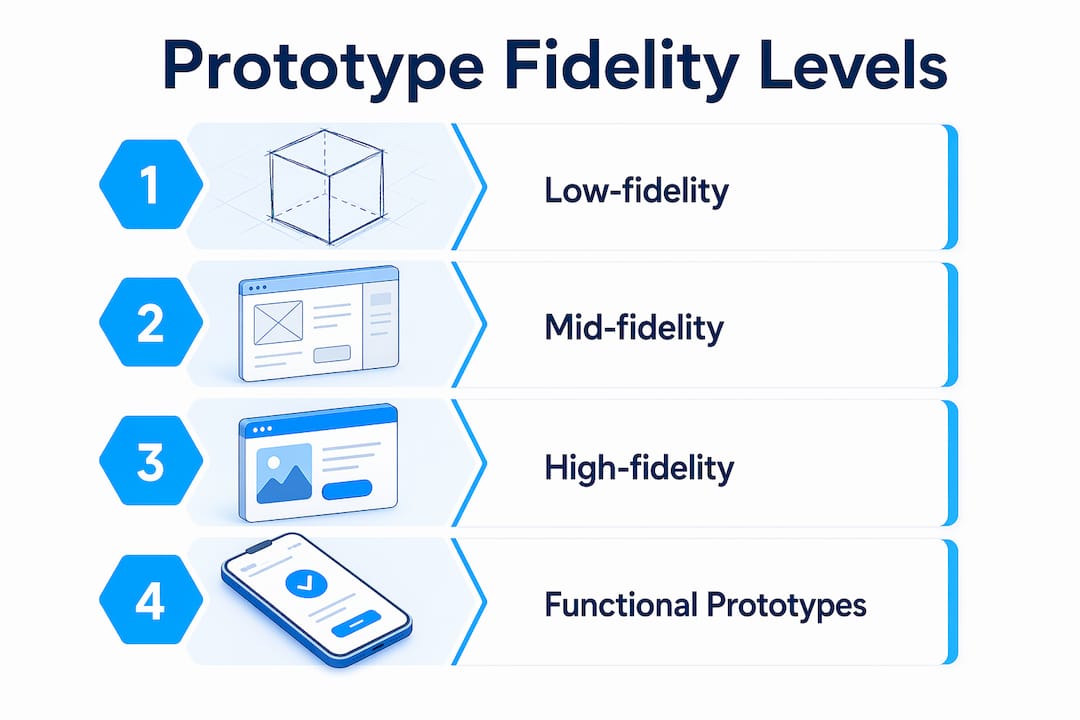 Prototype Fidelity Levels

1

Low-fidelity

2

Mid-fidelity

3

High-fidelity

4

Functional Prototypes